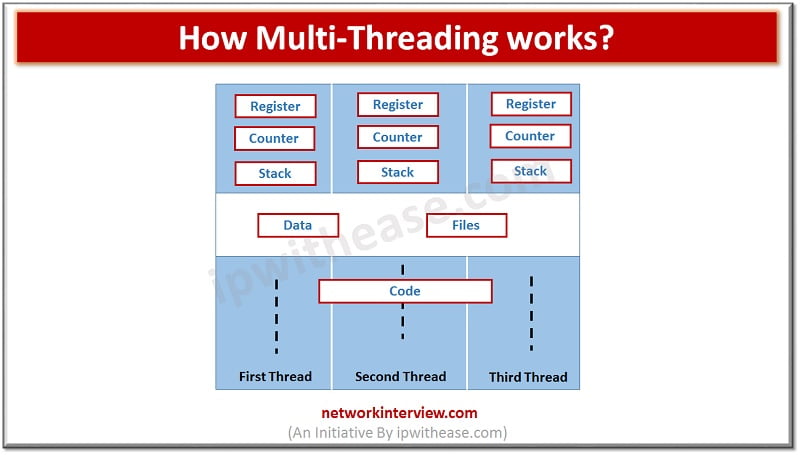 How Multi-Threading works?

Register
Counter
Stack

Register
Counter
Stack

Register
Counter
Stack

Data
Files

Code

First Thread
Second Thread
Third Thread

ipwithease.com

networkinterview.com
(An Initiative By ipwithease.com)